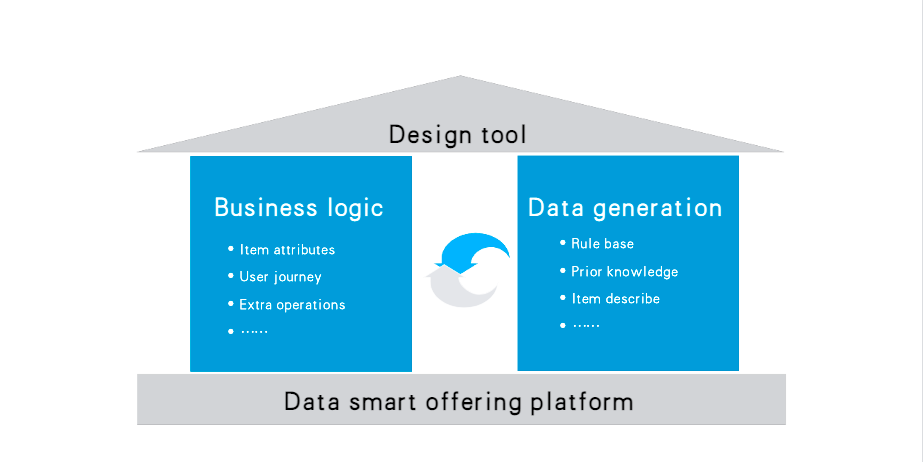 Design tool

Business logic

• Item attributes
• User journey
• Extra operations
• ……

Data generation

• Rule base
• Prior knowledge
• Item describe
• ……

Data smart offering platform